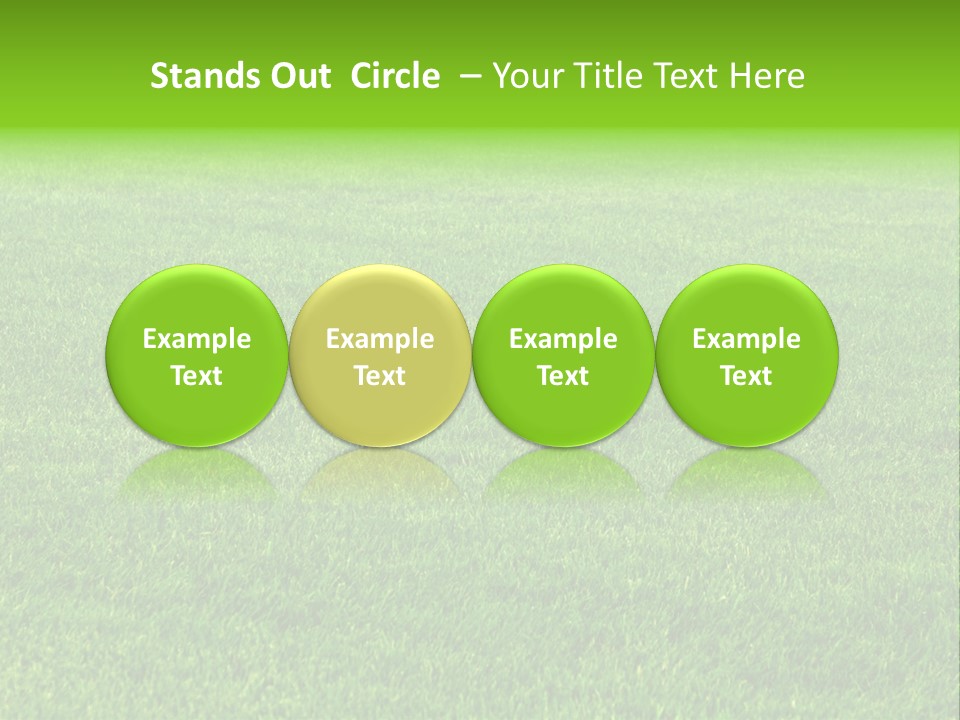 Stands Out Circle – Your Title Text Here

Example Text

Example Text

Example Text

Example Text